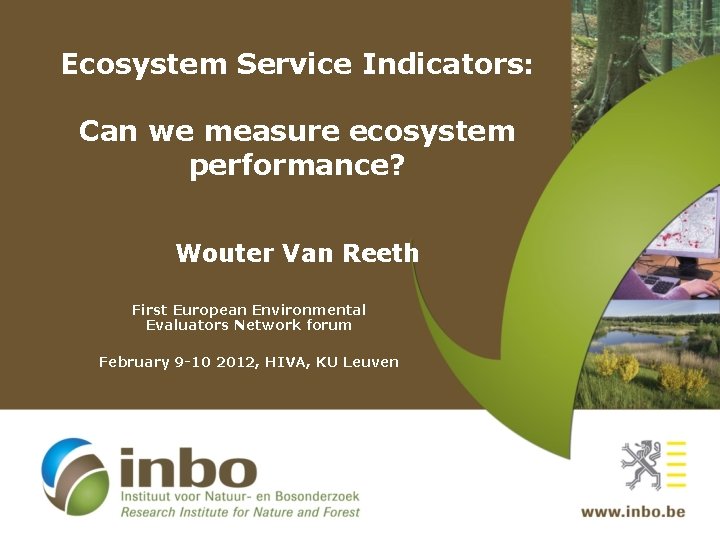 Ecosystem Service Indicators:

Can we measure ecosystem performance?

Wouter Van Reeth

First European Environmental Evaluators Network forum

February 9-10 2012, HIVA, KU Leuven

inbo
Instituut voor Natuur- en Bosonderzoek
Research Institute for Nature and Forest

www.inbo.be